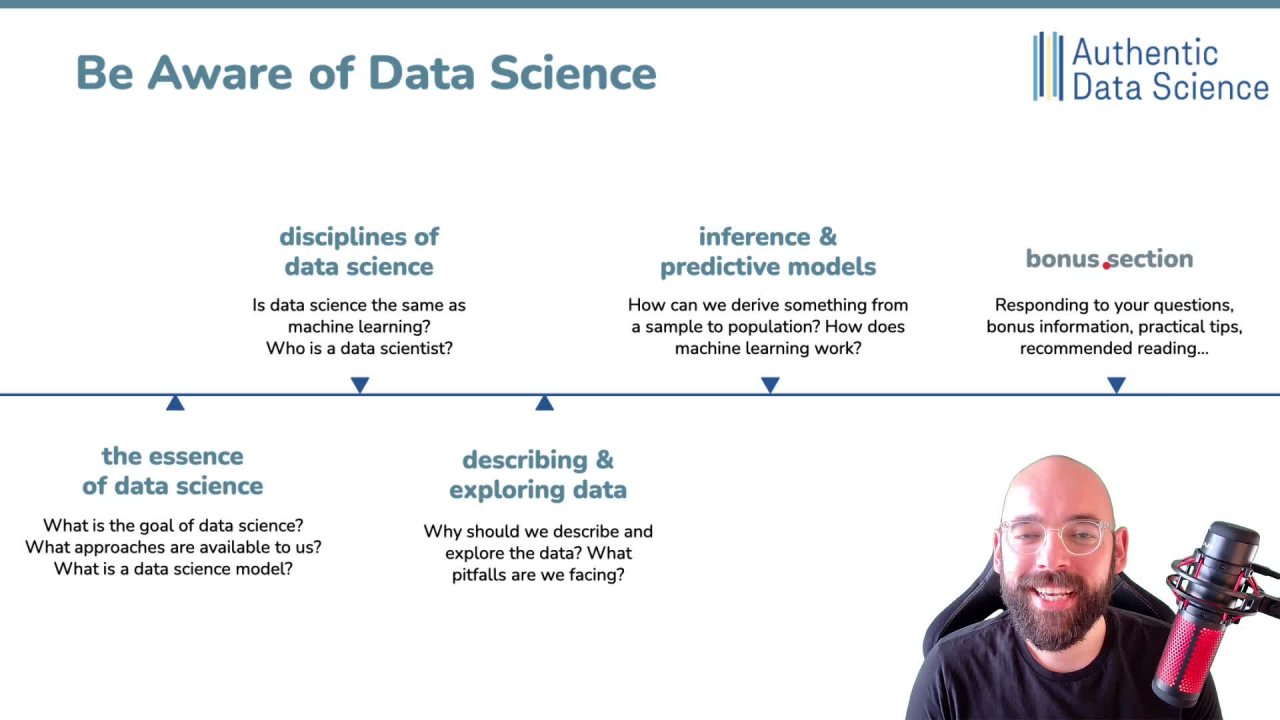 Be Aware of Data Science

Authentic Data Science

disciplines of data science

Is data science the same as machine learning? Who is a data scientist?

inference & predictive models

How can we derive something from a sample to population? How does machine learning work?

bonus section

Responding to your questions, bonus information, practical tips, recommended reading...

the essence of data science

What is the goal of data science? What approaches are available to us? What is a data science model?

describing & exploring data

Why should we describe and explore the data? What pitfalls are we facing?